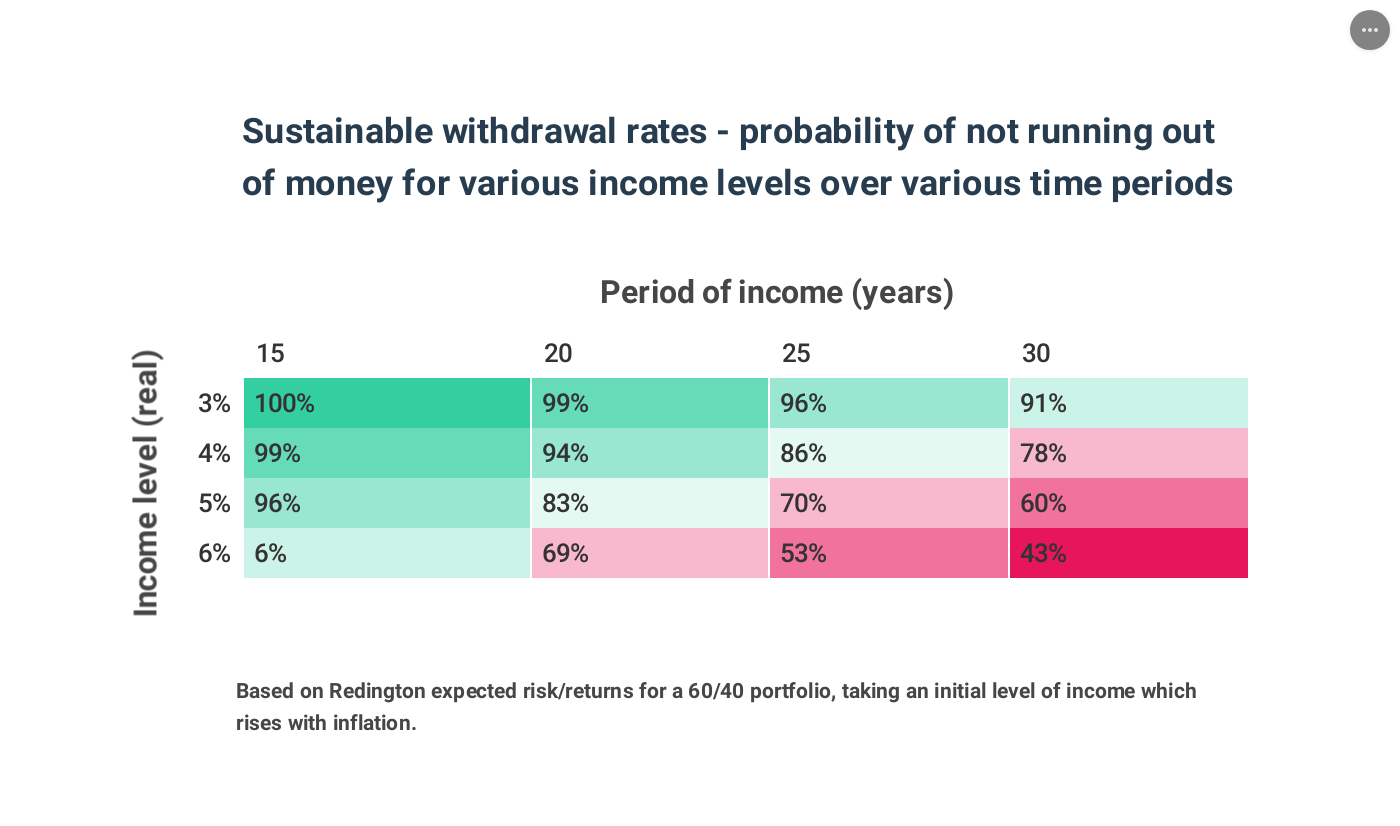 Sustainable withdrawal rates - probability of not running out of money for various income levels over various time periods

Period of income (years)

Income level (real)

| | 15 | 20 | 25 | 30 |
|---|---|---|---|---|
| 3% | 100% | 99% | 96% | 91% |
| 4% | 99% | 94% | 86% | 78% |
| 5% | 96% | 83% | 70% | 60% |
| 6% | 6% | 69% | 53% | 43% |

Based on Redington expected risk/returns for a 60/40 portfolio, taking an initial level of income which rises with inflation.